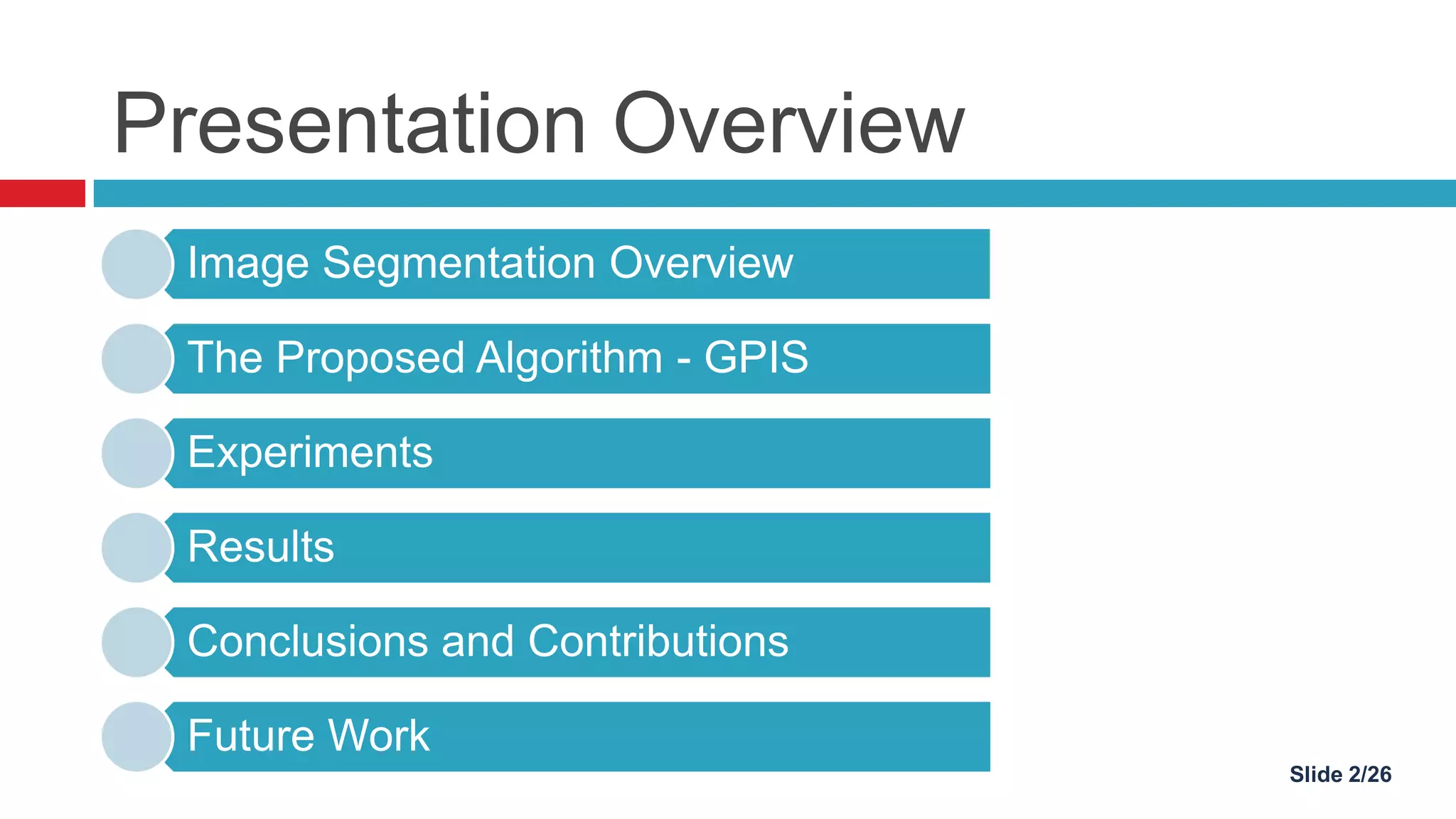 Presentation Overview

Image Segmentation Overview

The Proposed Algorithm - GPIS

Experiments

Results

Conclusions and Contributions

Future Work

Slide 2/26